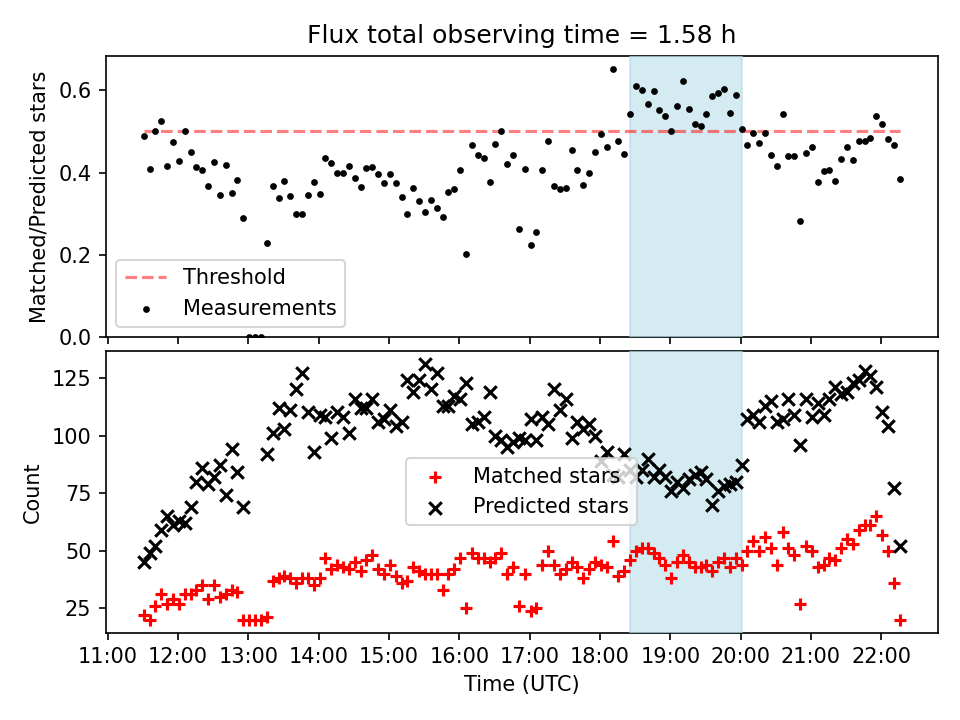 Flux total observing time = 1.58 h

Matched/Predicted stars
0.6
0.4
0.2
0.0

Threshold
Measurements

Count
125
100
75
50
25

Matched stars
Predicted stars

11:00 12:00 13:00 14:00 15:00 16:00 17:00 18:00 19:00 20:00 21:00 22:00
Time (UTC)